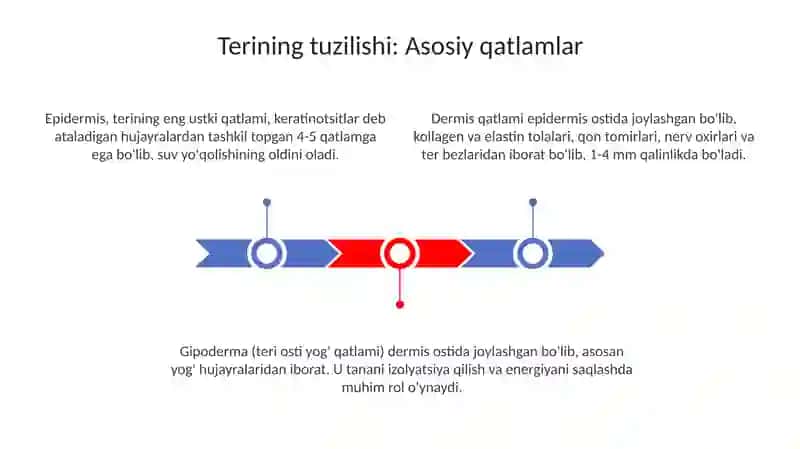 Terining tuzilishi: Asosiy qatlamlar

Epidermis, terining eng ustki qatlami, keratinotsitlar deb ataladigan hujayralardan tashkil topgan 4-5 qatlamga ega bo'lib, suv yo'qolishining oldini oladi.

Dermis qatlami epidermis ostida joylashgan bo'lib, kollagen va elastin tolalari, qon tomirlari, nerv oxirlari va ter bezlaridan iborat bo'lib, 1-4 mm qalinlikda bo'ladi.

Gipoderma (teri osti yog' qatlami) dermis ostida joylashgan bo'lib, asosan yog' hujayralaridan iborat. U tanani izolyatsiya qilish va energiyani saqlashda muhim rol o'ynaydi.